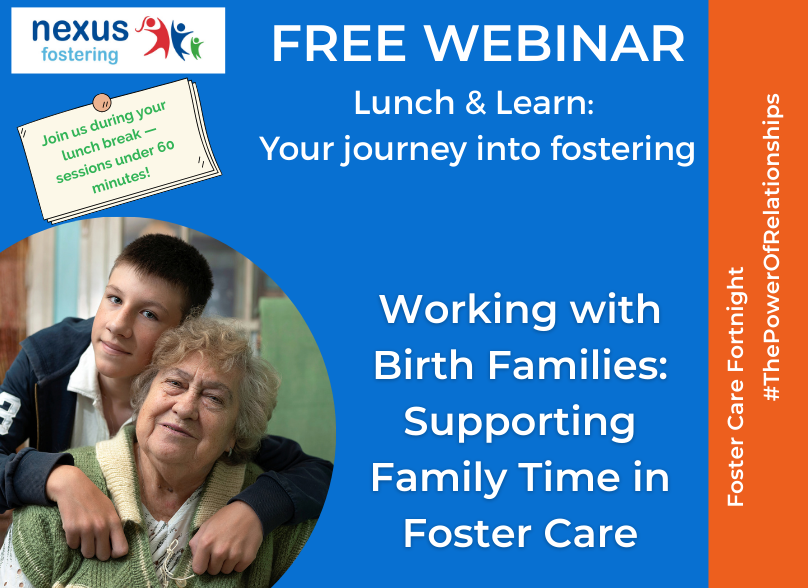 nexus fostering

FREE WEBINAR

Lunch & Learn:
Your journey into fostering

Join us during your lunch break — sessions under 60 minutes!

Working with Birth Families: Supporting Family Time in Foster Care

Foster Care Fortnight
#ThePowerOfRelationships